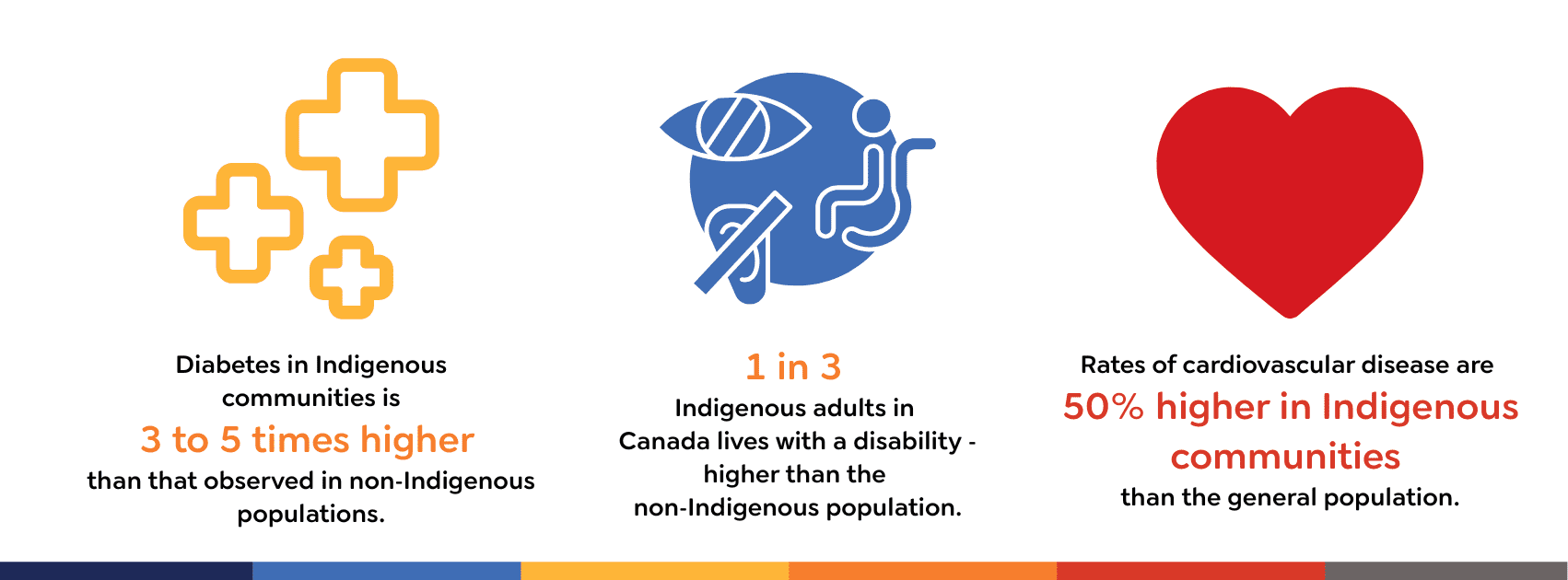 Diabetes in Indigenous communities is
3 to 5 times higher
than that observed in non-Indigenous populations.

1 in 3
Indigenous adults in Canada lives with a disability - higher than the non-Indigenous population.

Rates of cardiovascular disease are
50% higher in Indigenous communities
than the general population.